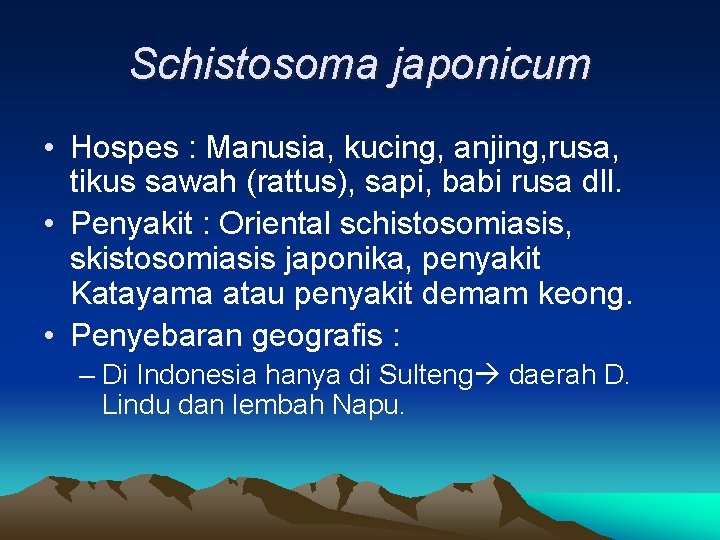 Schistosoma japonicum

• Hospes : Manusia, kucing, anjing,rusa, tikus sawah (rattus), sapi, babi rusa dll.
• Penyakit : Oriental schistosomiasis, skistosomiasis japonika, penyakit Katayama atau penyakit demam keong.
• Penyebaran geografis :
– Di Indonesia hanya di Sulteng→ daerah D. Lindu dan lembah Napu.